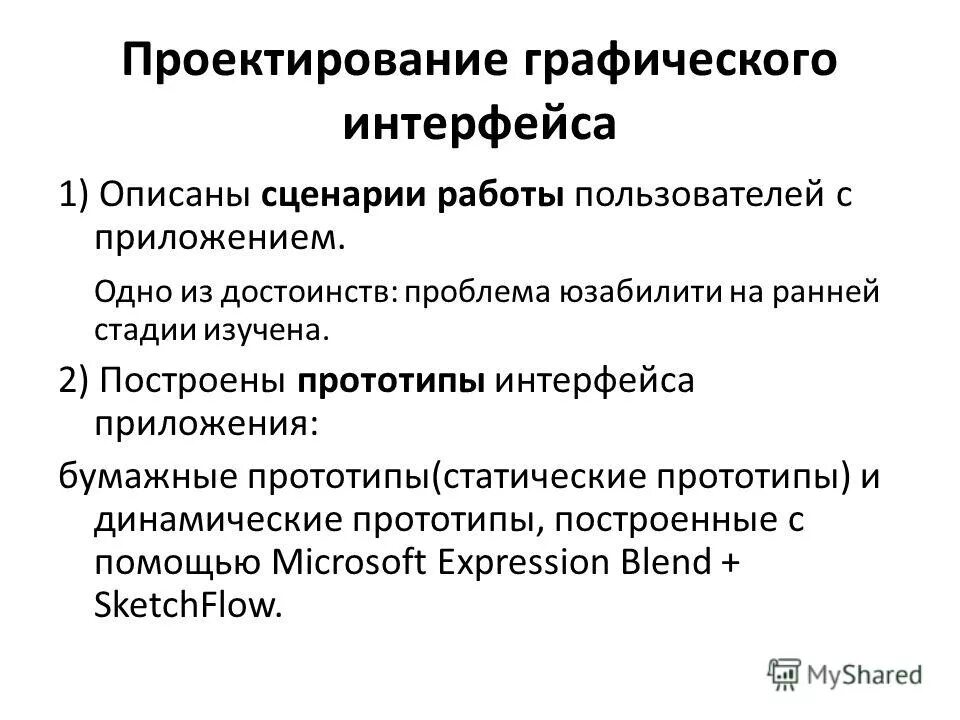 Проектирование графического интерфейса

1) Описаны сценарии работы пользователей с приложением.

Одно из достоинств: проблема юзабилити на ранней стадии изучена.

2) Построены прототипы интерфейса приложения:

бумажные прототипы(статические прототипы) и динамические прототипы, построенные с помощью Microsoft Expression Blend + SketchFlow.

MyShared